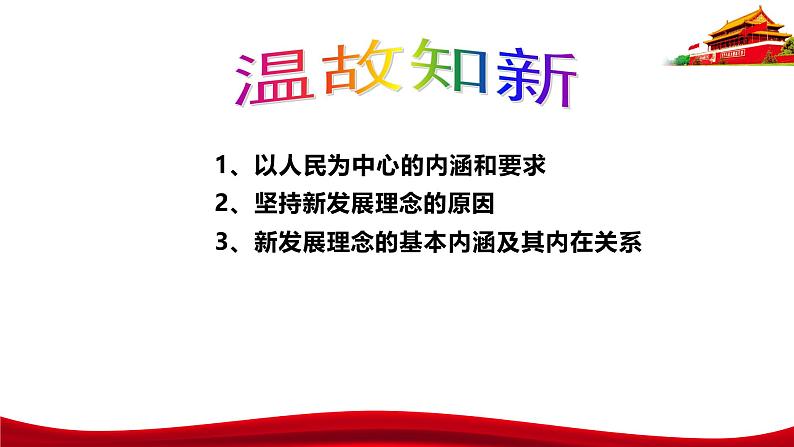 温故知新

1、以人民为中心的内涵和要求

2、坚持新发展理念的原因

3、新发展理念的基本内涵及其内在关系